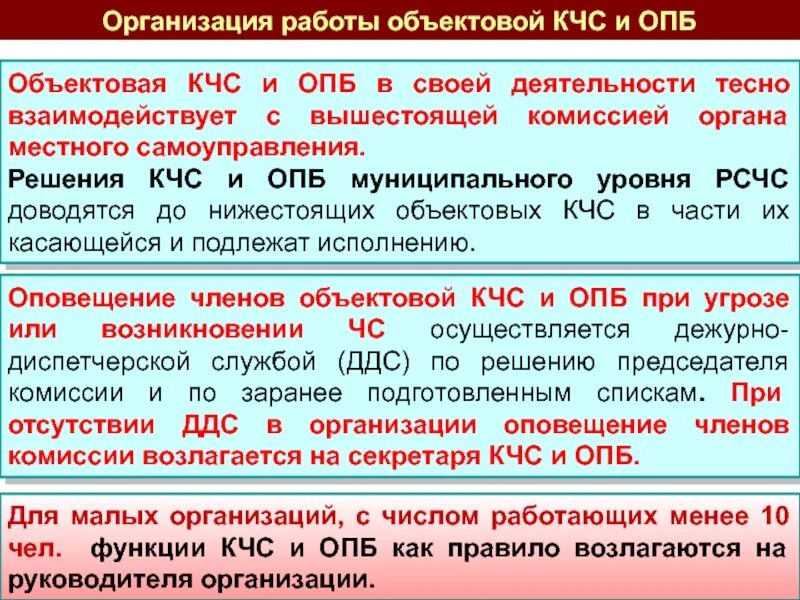 Организация работы объектовой КЧС и ОПБ

Объектовая КЧС и ОПБ в своей деятельности тесно взаимодействует с вышестоящей комиссией органа местного самоуправления.
Решения КЧС и ОПБ муниципального уровня РСЧС доводятся до нижестоящих объектовых КЧС в части их касающейся и подлежат исполнению.

Оповещение членов объектовой КЧС и ОПБ при угрозе или возникновении ЧС осуществляется дежурно-диспетчерской службой (ДДС) по решению председателя комиссии и по заранее подготовленным спискам. При отсутствии ДДС в организации оповещение членов комиссии возлагается на секретаря КЧС и ОПБ.

Для малых организаций, с числом работающих менее 10 чел. функции КЧС и ОПБ как правило возлагаются на руководителя организации.